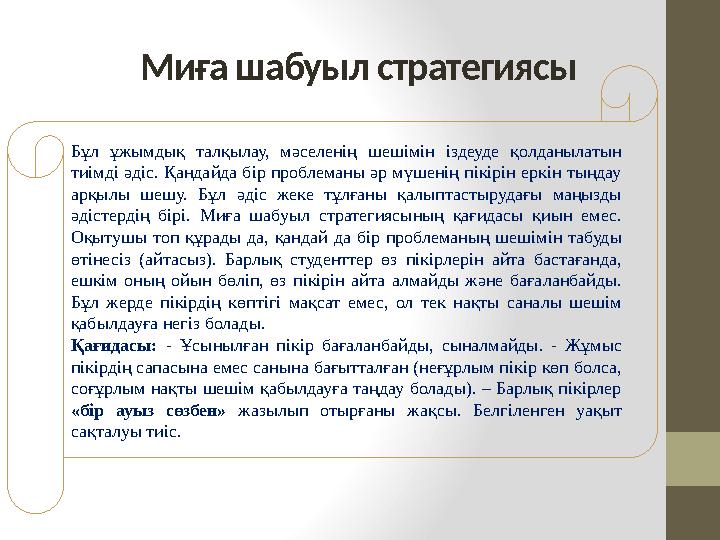 Миға шабуыл стратегиясы

Бұл ұжымдық талқылау, мәселенің шешімін іздеуде қолданылатын тиімді әдіс. Қандайда бір проблеманы әр мүшенің пікірін еркін тыңдау арқылы шешу. Бұл әдіс жеке тұлғаны қалыптастырудағы маңызды әдістердің бірі. Миға шабуыл стратегиясының қағидасы қиын емес. Оқытушы топ құрады да, қандай да бір проблеманың шешімін табуды өтінесіз (айтасыз). Барлық студенттер өз пікірлерін айта бастағанда, ешкім оның ойын бөліп, өз пікірін айта алмайды және бағаланбайды. Бұл жерде пікірдің көптігі мақсат емес, ол тек нақты саналы шешім қабылдауға негіз болады.
Қағидасы: - Ұсынылған пікір бағаланбайды, сыналмайды. - Жұмыс пікірдің сапасына емес санына бағытталған (неғұрлым пікір көп болса, соғұрлым нақты шешім қабылдауға таңдау болады). – Барлық пікірлер «бір ауыз сөзбен» жазылып отырғаны жақсы. Белгіленген уақыт сақталуы тиіс.